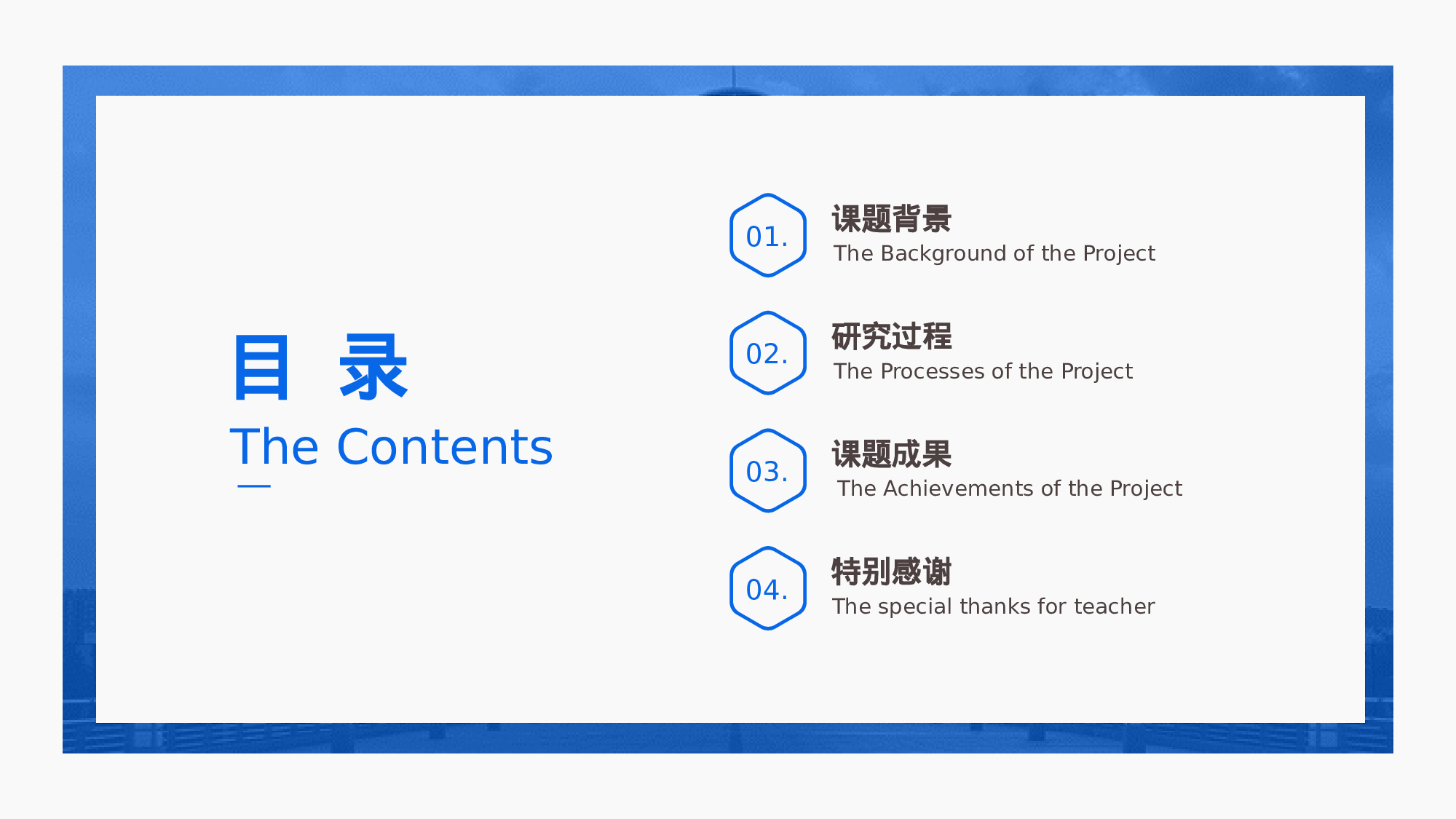 目 录
The Contents

01.
课题背景
The Background of the Project

02.
研究过程
The Processes of the Project

03.
课题成果
The Achievements of the Project

04.
特别感谢
The special thanks for teacher